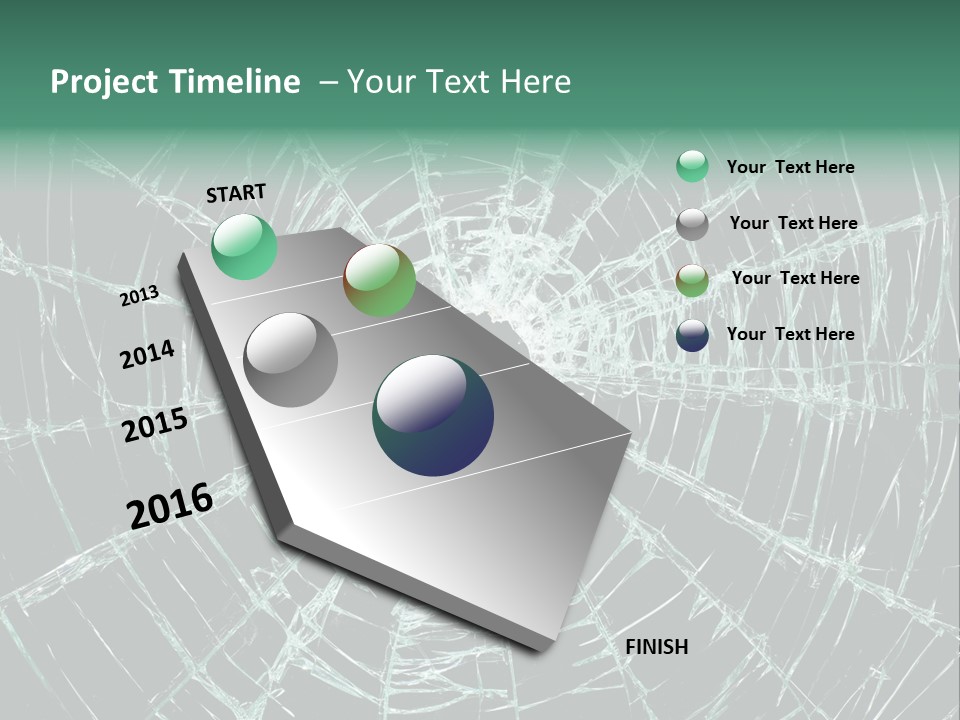 Project Timeline – Your Text Here

START

2013

2014

2015

2016

FINISH

Your Text Here

Your Text Here

Your Text Here

Your Text Here